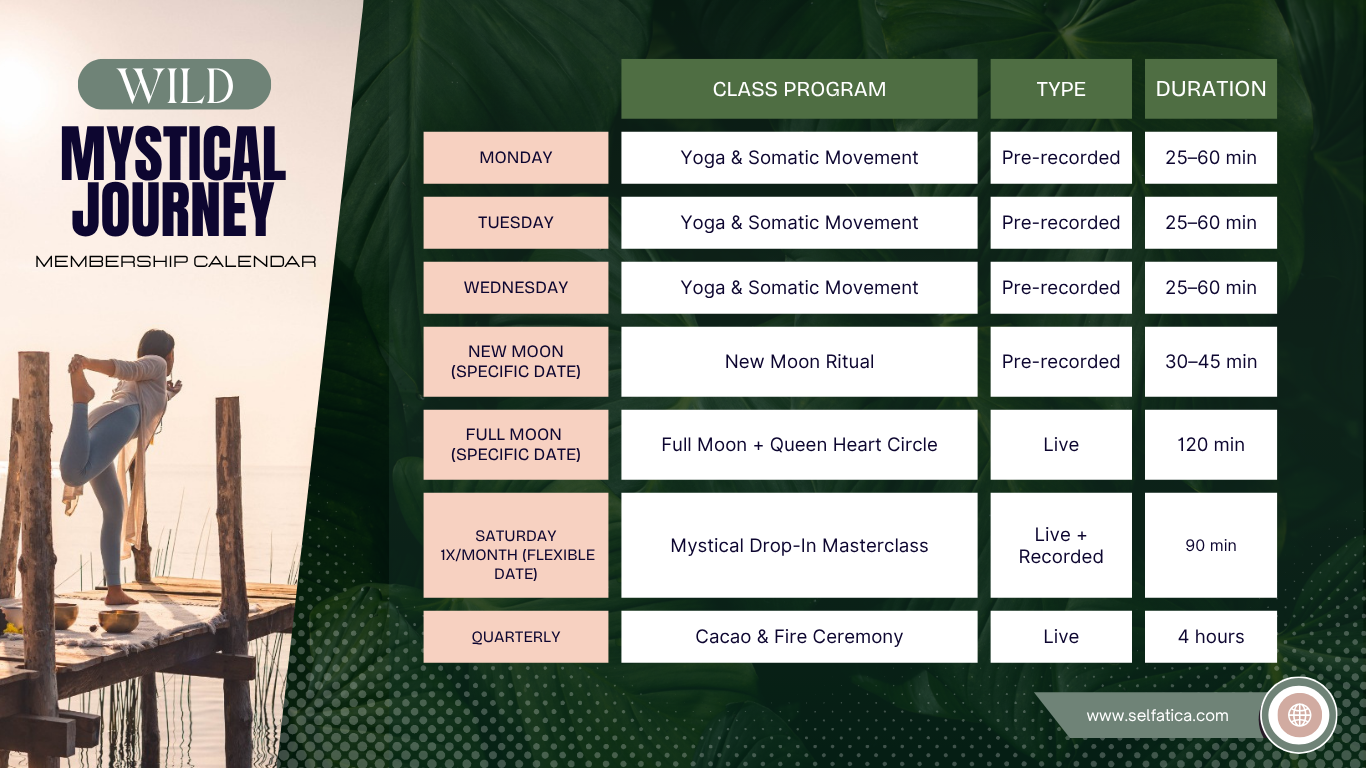 WILD
MYSTICAL JOURNEY
MEMBERSHIP CALENDAR

| | CLASS PROGRAM | TYPE | DURATION |
|---|---|---|---|
| MONDAY | Yoga & Somatic Movement | Pre-recorded | 25–60 min |
| TUESDAY | Yoga & Somatic Movement | Pre-recorded | 25–60 min |
| WEDNESDAY | Yoga & Somatic Movement | Pre-recorded | 25–60 min |
| NEW MOON (SPECIFIC DATE) | New Moon Ritual | Pre-recorded | 30–45 min |
| FULL MOON (SPECIFIC DATE) | Full Moon + Queen Heart Circle | Live | 120 min |
| SATURDAY 1X/MONTH (FLEXIBLE DATE) | Mystical Drop-In Masterclass | Live + Recorded | 90 min |
| QUARTERLY | Cacao & Fire Ceremony | Live | 4 hours |

www.selfatica.com